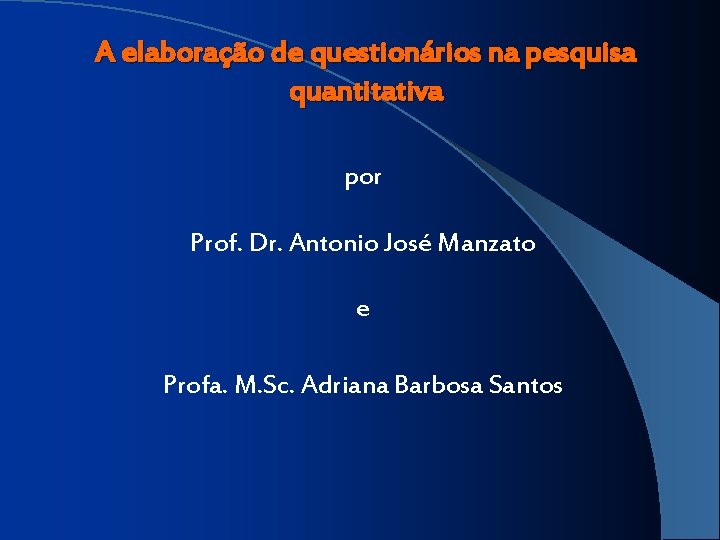 A elaboração de questionários na pesquisa quantitativa

por

Prof. Dr. Antonio José Manzato

e

Profa. M.Sc. Adriana Barbosa Santos